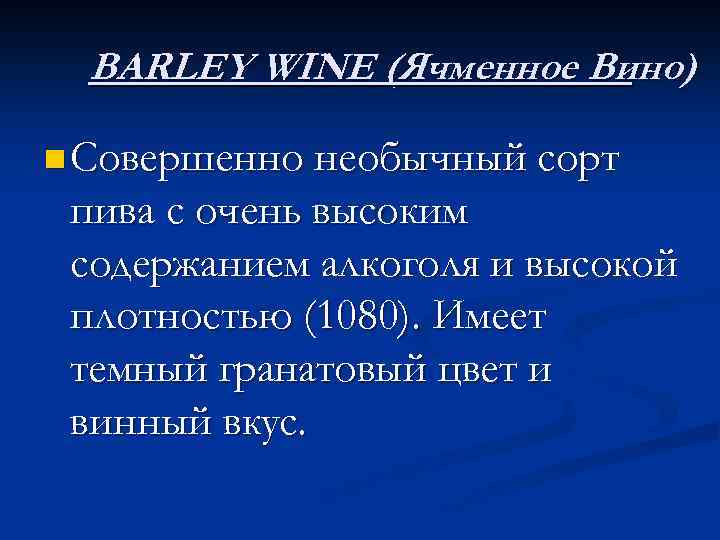 BARLEY WINE (Ячменное Вино)

Совершенно необычный сорт пива с очень высоким содержанием алкоголя и высокой плотностью (1080). Имеет темный гранатовый цвет и винный вкус.